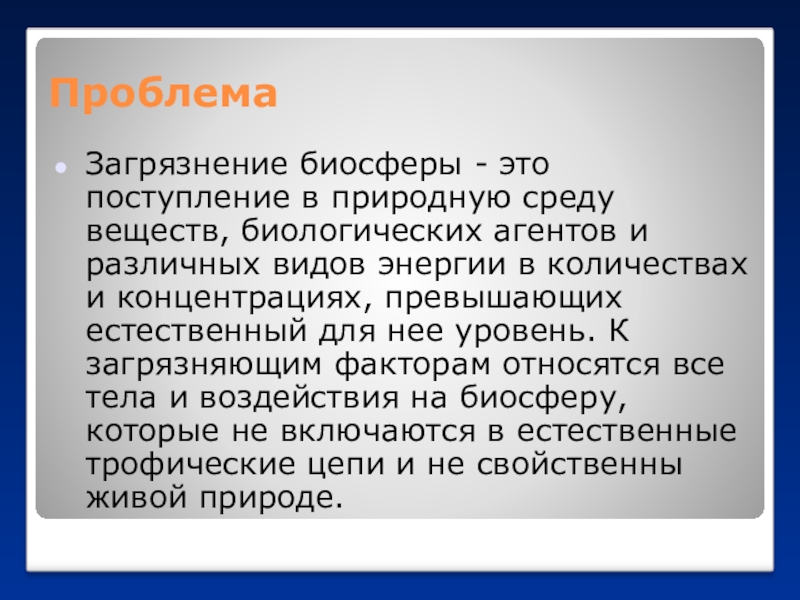 Проблема

Загрязнение биосферы - это поступление в природную среду веществ, биологических агентов и различных видов энергии в количествах и концентрациях, превышающих естественный для нее уровень. К загрязняющим факторам относятся все тела и воздействия на биосферу, которые не включаются в естественные трофические цепи и не свойственны живой природе.